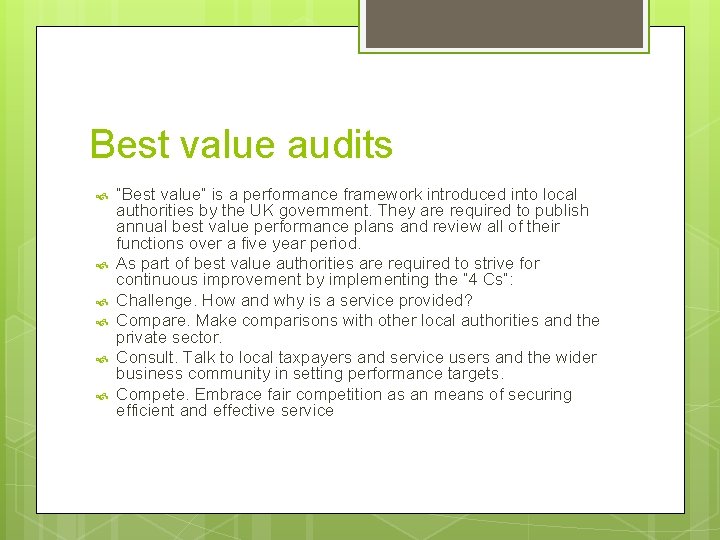 Best value audits

"Best value" is a performance framework introduced into local authorities by the UK government. They are required to publish annual best value performance plans and review all of their functions over a five year period.

As part of best value authorities are required to strive for continuous improvement by implementing the "4 Cs":

Challenge. How and why is a service provided?

Compare. Make comparisons with other local authorities and the private sector.

Consult. Talk to local taxpayers and service users and the wider business community in setting performance targets.

Compete. Embrace fair competition as an means of securing efficient and effective service